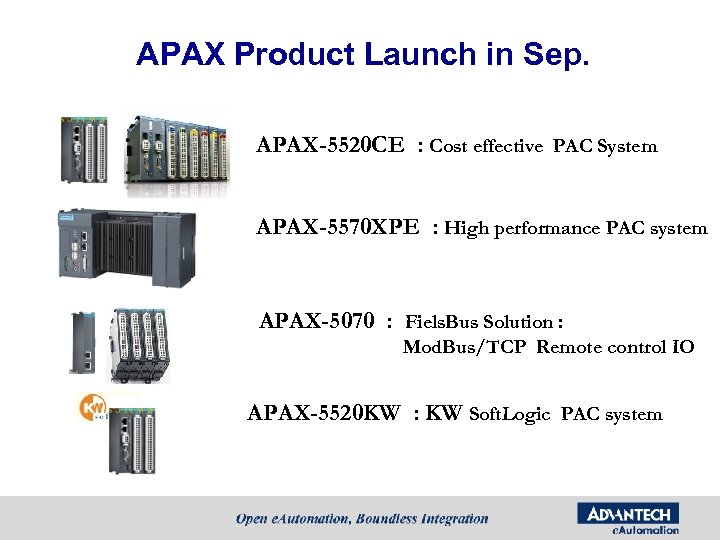 APAX Product Launch in Sep.

APAX-5520CE : Cost effective PAC System

APAX-5570XPE : High performance PAC system

APAX-5070 : FielsBus Solution : ModBus/TCP Remote control IO

KW

APAX-5520KW : KW SoftLogic PAC system

Open eAutomation, Boundless Integration

ADVANTECH
eAutomation